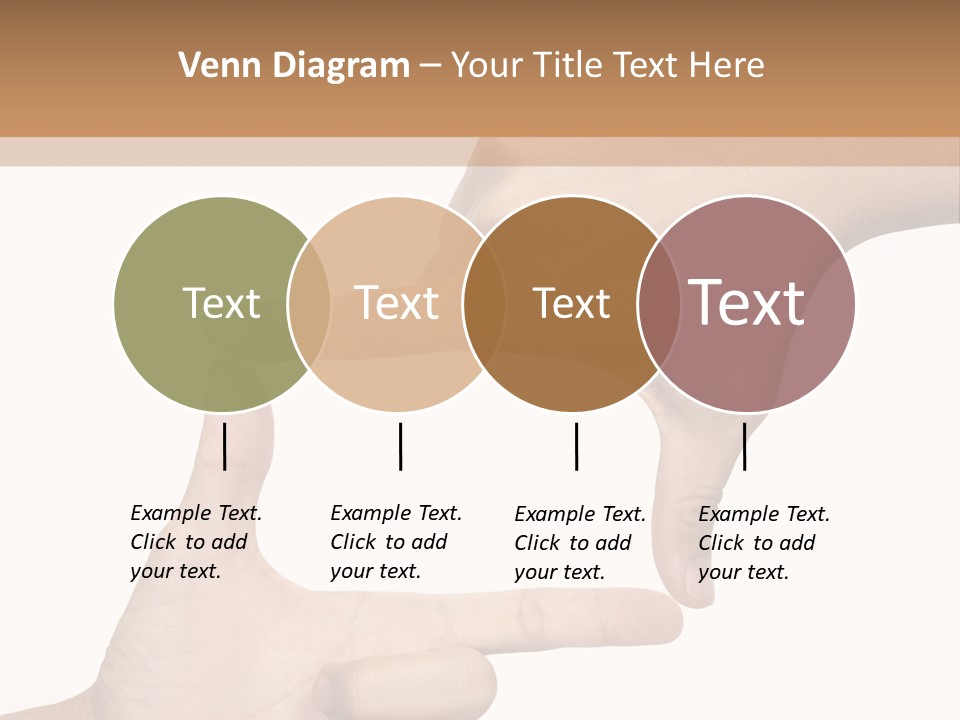 Venn Diagram – Your Title Text Here

Text

Text

Text

Text

Example Text. Click to add your text.

Example Text. Click to add your text.

Example Text. Click to add your text.

Example Text. Click to add your text.